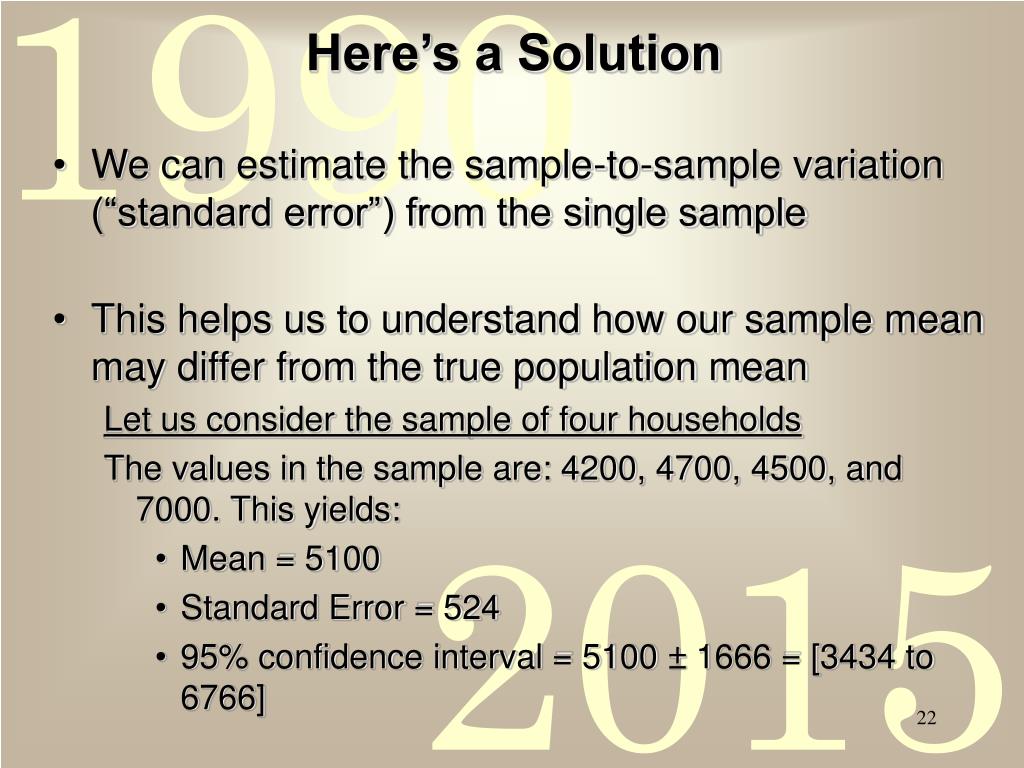 1990

Here’s a Solution

• We can estimate the sample-to-sample variation (“standard error”) from the single sample

• This helps us to understand how our sample mean may differ from the true population mean

Let us consider the sample of four households

The values in the sample are: 4200, 4700, 4500, and 7000. This yields:

• Mean = 5100
• Standard Error = 524
• 95% confidence interval = 5100 ± 1666 = [3434 to 6766]

2015

22